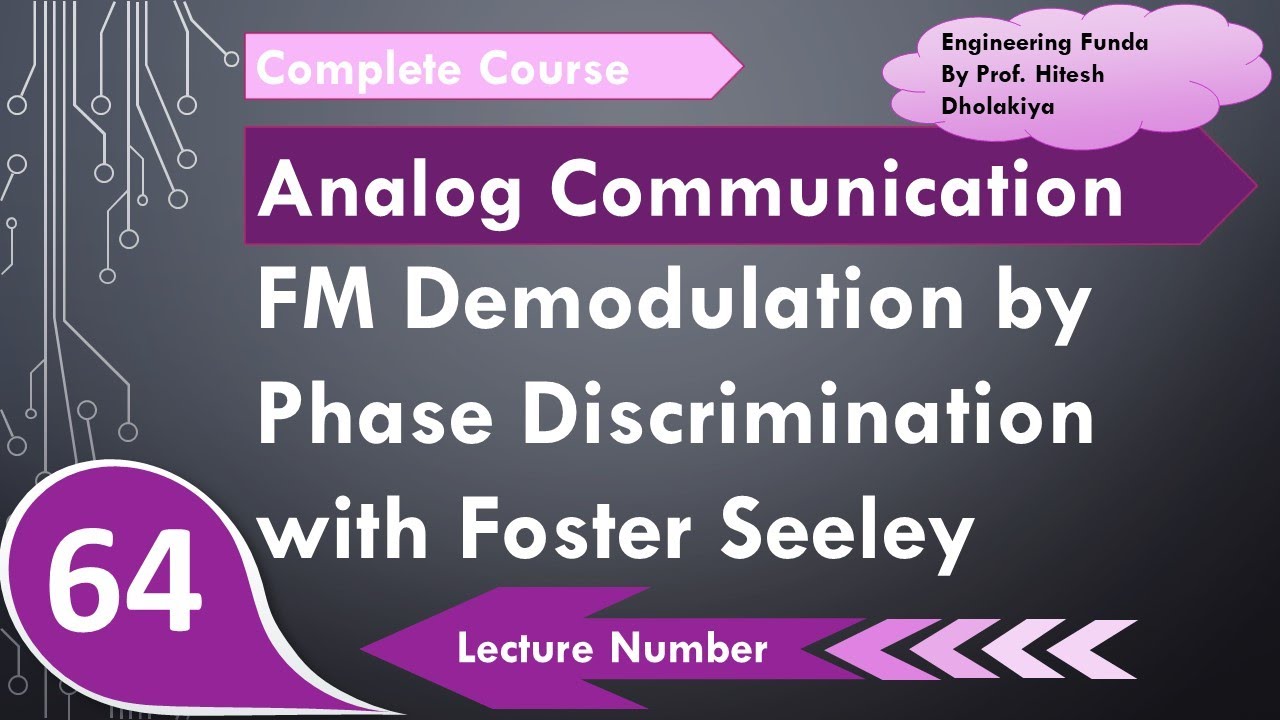 Complete Course

Engineering Funda By Prof. Hitesh Dholakiya

Analog Communication

FM Demodulation by Phase Discrimination with Foster Seeley

64

Lecture Number